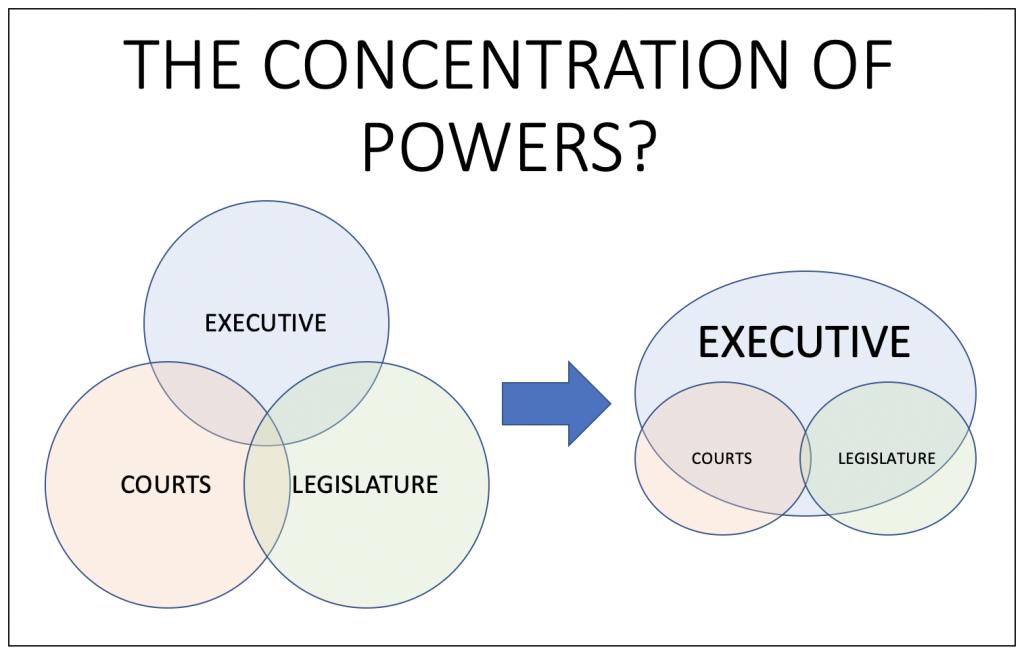 THE CONCENTRATION OF POWERS?

EXECUTIVE

COURTS

LEGISLATURE

EXECUTIVE

COURTS

LEGISLATURE